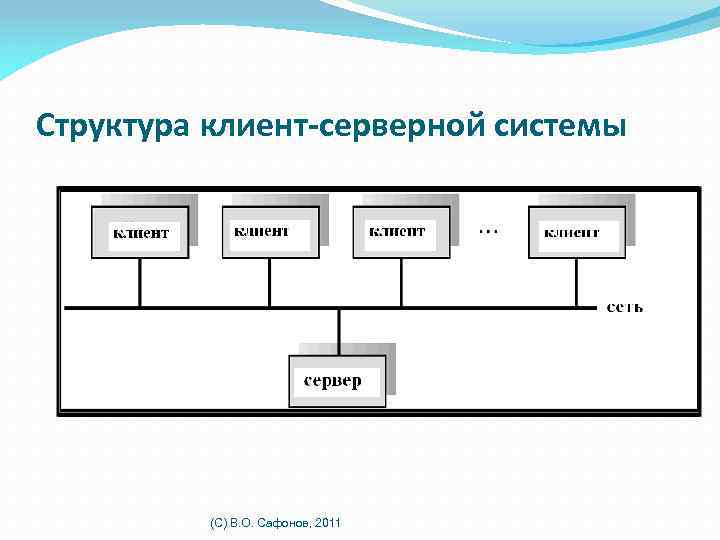 Структура клиент-серверной системы

клиент

клиент

клиент

...

клиент

сеть

сервер

(С) В.О. Сафонов, 2011